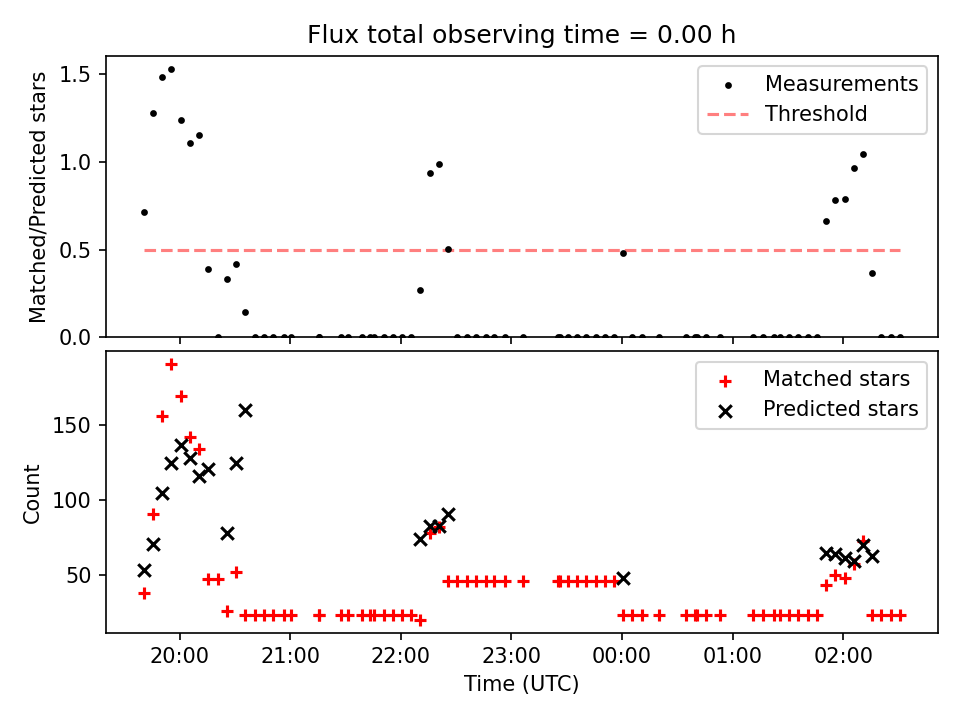 Flux total observing time = 0.00 h

Matched/Predicted stars

1.5
1.0
0.5
0.0

Measurements
Threshold

Count

150
100
50

Matched stars
Predicted stars

20:00
21:00
22:00
23:00
00:00
01:00
02:00

Time (UTC)